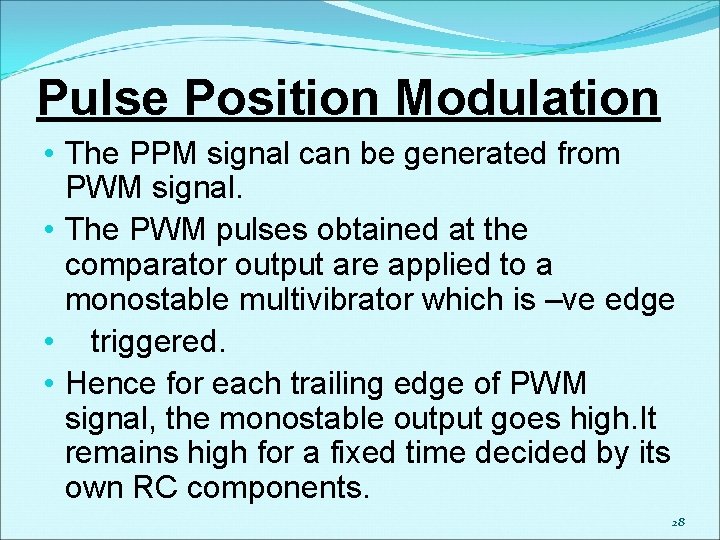 Pulse Position Modulation

• The PPM signal can be generated from PWM signal.

• The PWM pulses obtained at the comparator output are applied to a monostable multivibrator which is –ve edge

• triggered.

• Hence for each trailing edge of PWM signal, the monostable output goes high.It remains high for a fixed time decided by its own RC components.

28